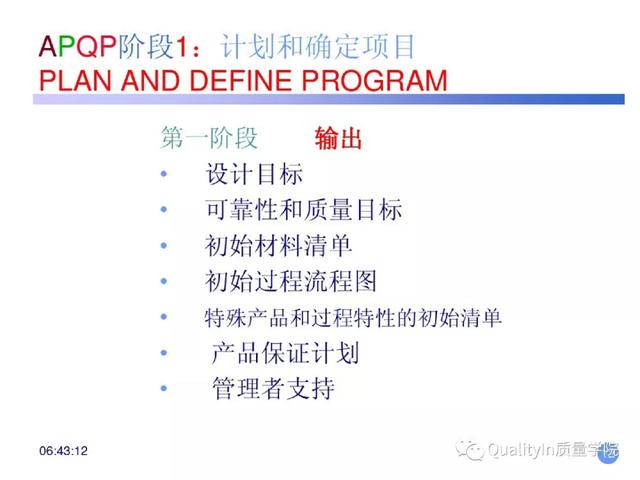 APQP阶段1：计划和确定项目
PLAN AND DEFINE PROGRAM

第一阶段 输出
• 设计目标
• 可靠性和质量目标
• 初始材料清单
• 初始过程流程图
• 特殊产品和过程特性的初始清单
• 产品保证计划
• 管理者支持

06:43:12

QualityIn质量学院